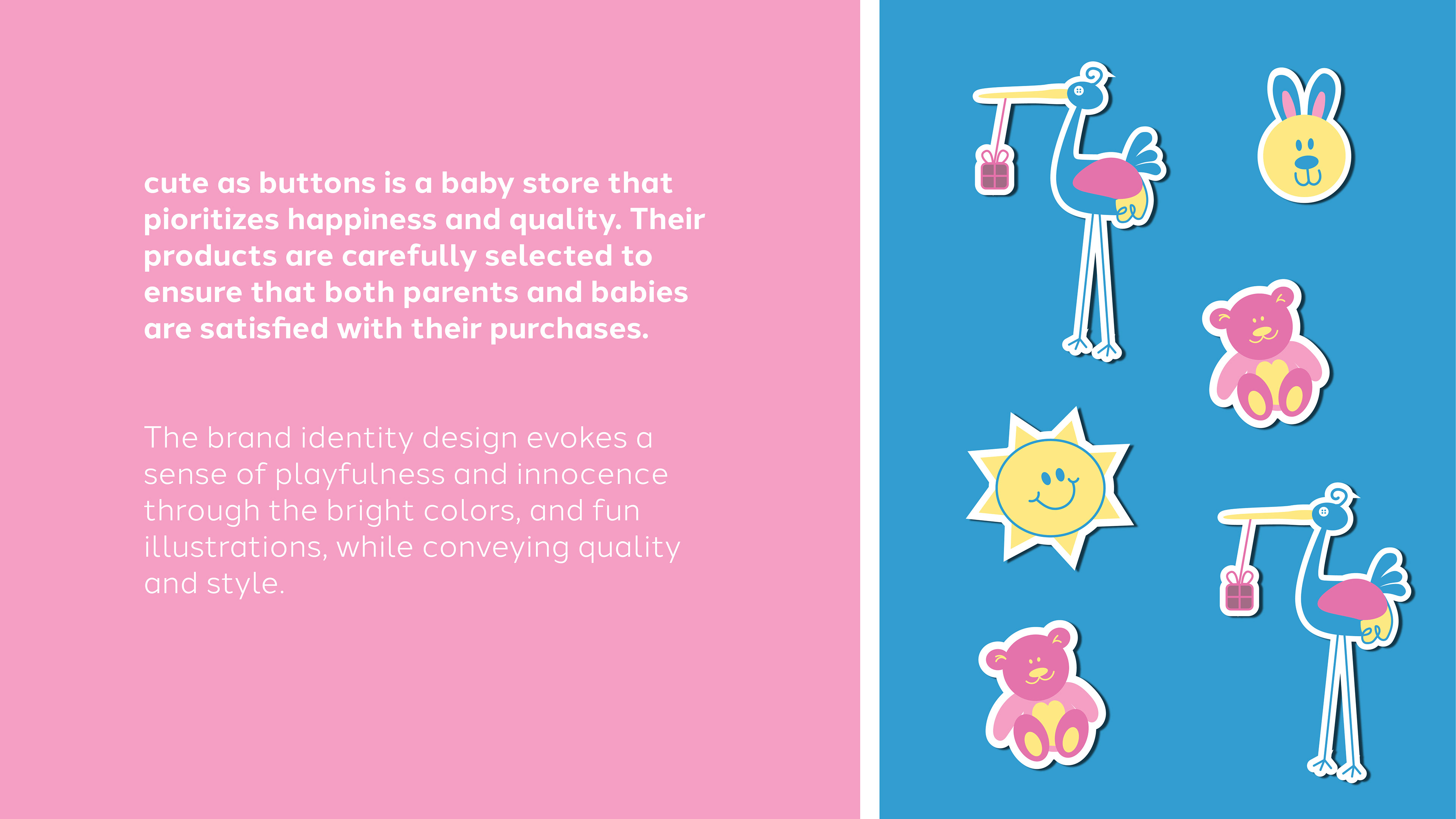 cute as buttons is a baby store that pioritizes happiness and quality. Their products are carefully selected to ensure that both parents and babies are satisfied with their purchases.

The brand identity design evokes a sense of playfulness and innocence through the bright colors, and fun illustrations, while conveying quality and style.